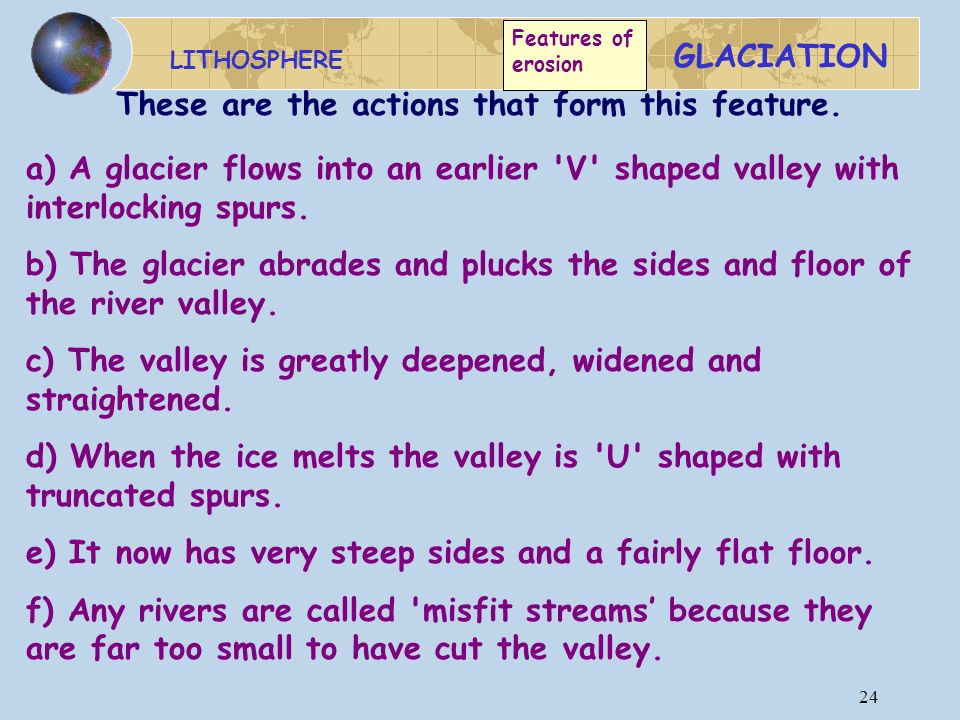 LITHOSPHERE

Features of erosion

GLACIATION

These are the actions that form this feature.

a) A glacier flows into an earlier 'V' shaped valley with interlocking spurs.

b) The glacier abrades and plucks the sides and floor of the river valley.

c) The valley is greatly deepened, widened and straightened.

d) When the ice melts the valley is 'U' shaped with truncated spurs.

e) It now has very steep sides and a fairly flat floor.

f) Any rivers are called 'misfit streams’ because they are far too small to have cut the valley.

24